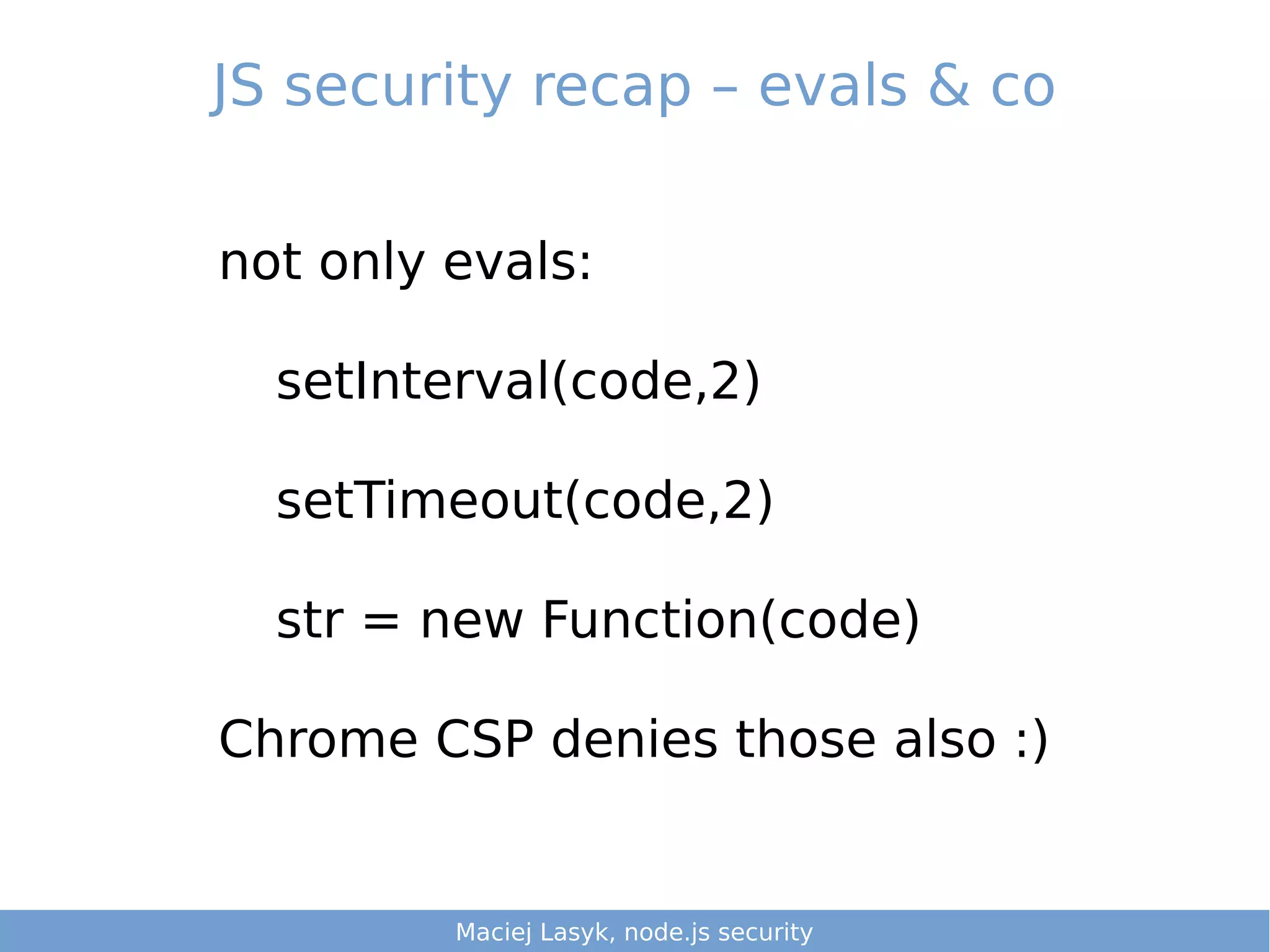 JS security recap – evals & co

not only evals:

setInterval(code,2)

setTimeout(code,2)

str = new Function(code)

Chrome CSP denies those also :)

Maciej Lasyk, node.js security